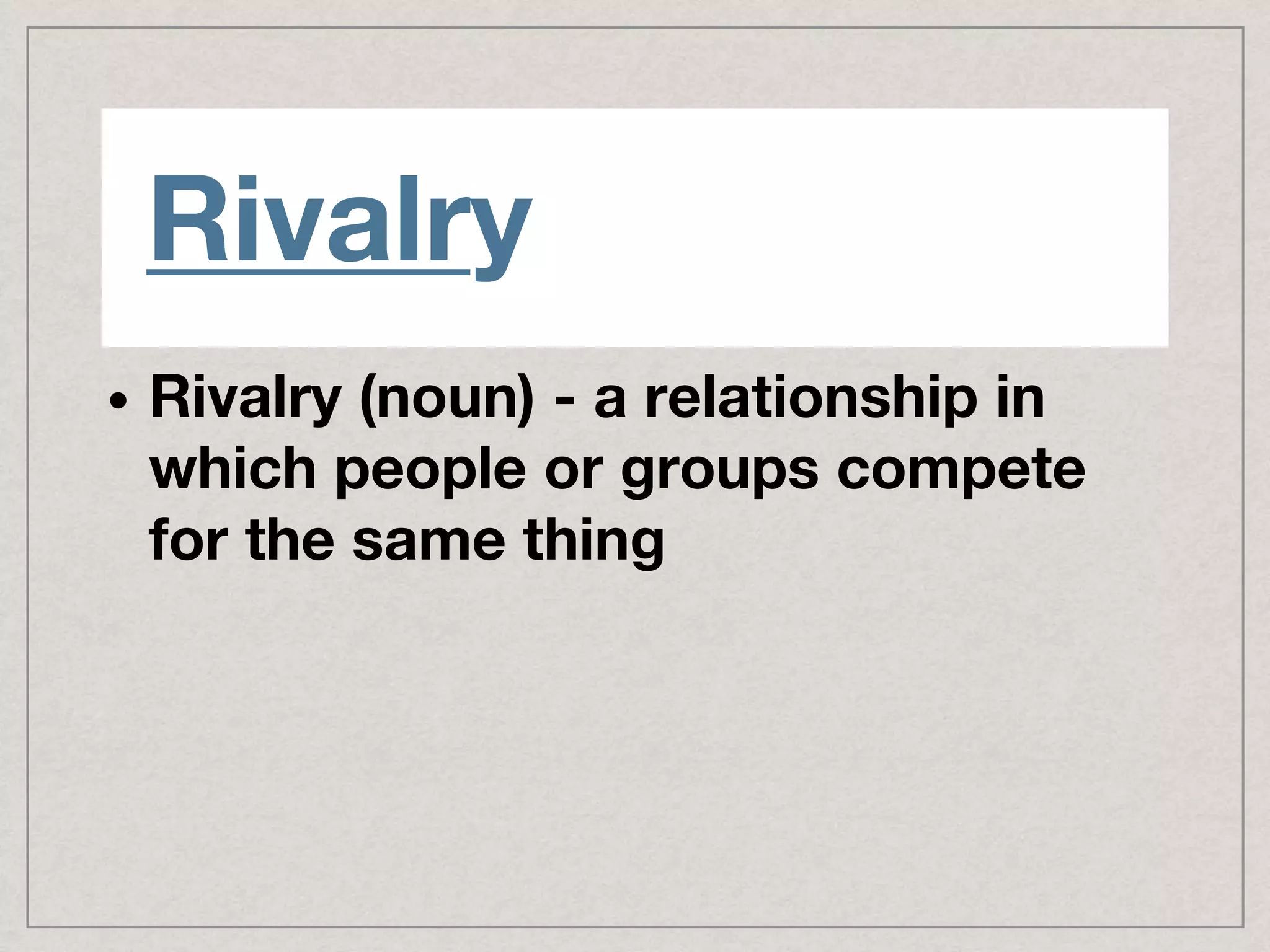 Rivalry

• Rivalry (noun) - a relationship in which people or groups compete for the same thing